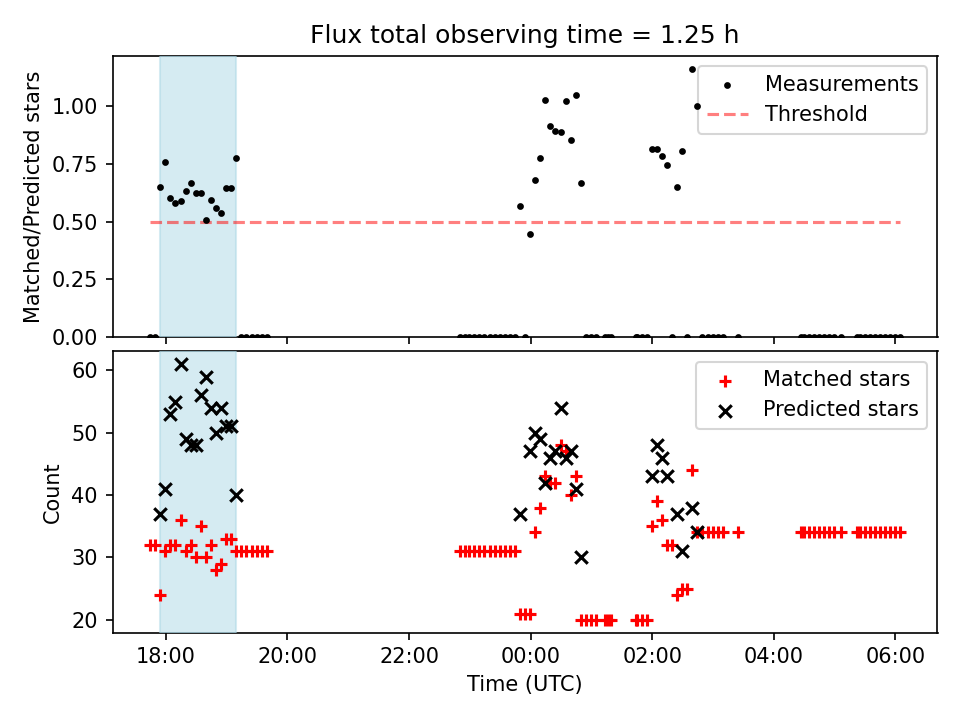 Flux total observing time = 1.25 h

Matched/Predicted stars

1.00
0.75
0.50
0.25
0.00

Measurements
Threshold

Count

60
50
40
30
20

Matched stars
Predicted stars

18:00
20:00
22:00
00:00
02:00
04:00
06:00

Time (UTC)